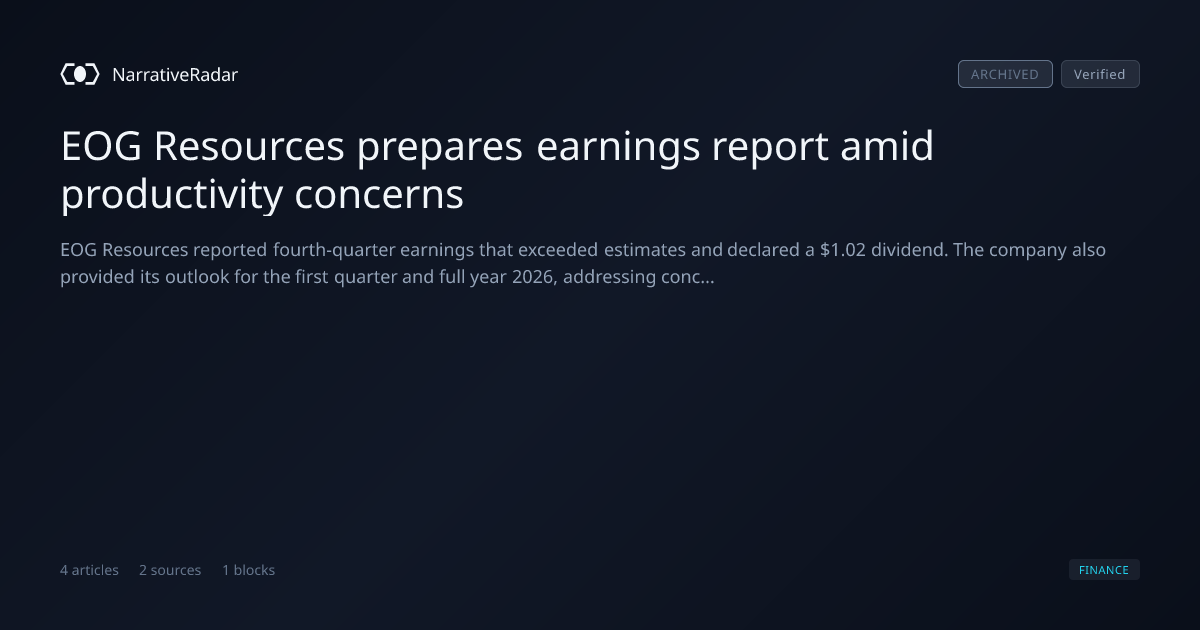 NarrativeRadar

ARCHIVED Verified

EOG Resources prepares earnings report amid productivity concerns

EOG Resources reported fourth-quarter earnings that exceeded estimates and declared a $1.02 dividend. The company also provided its outlook for the first quarter and full year 2026, addressing conc...

4 articles 2 sources 1 blocks

FINANCE